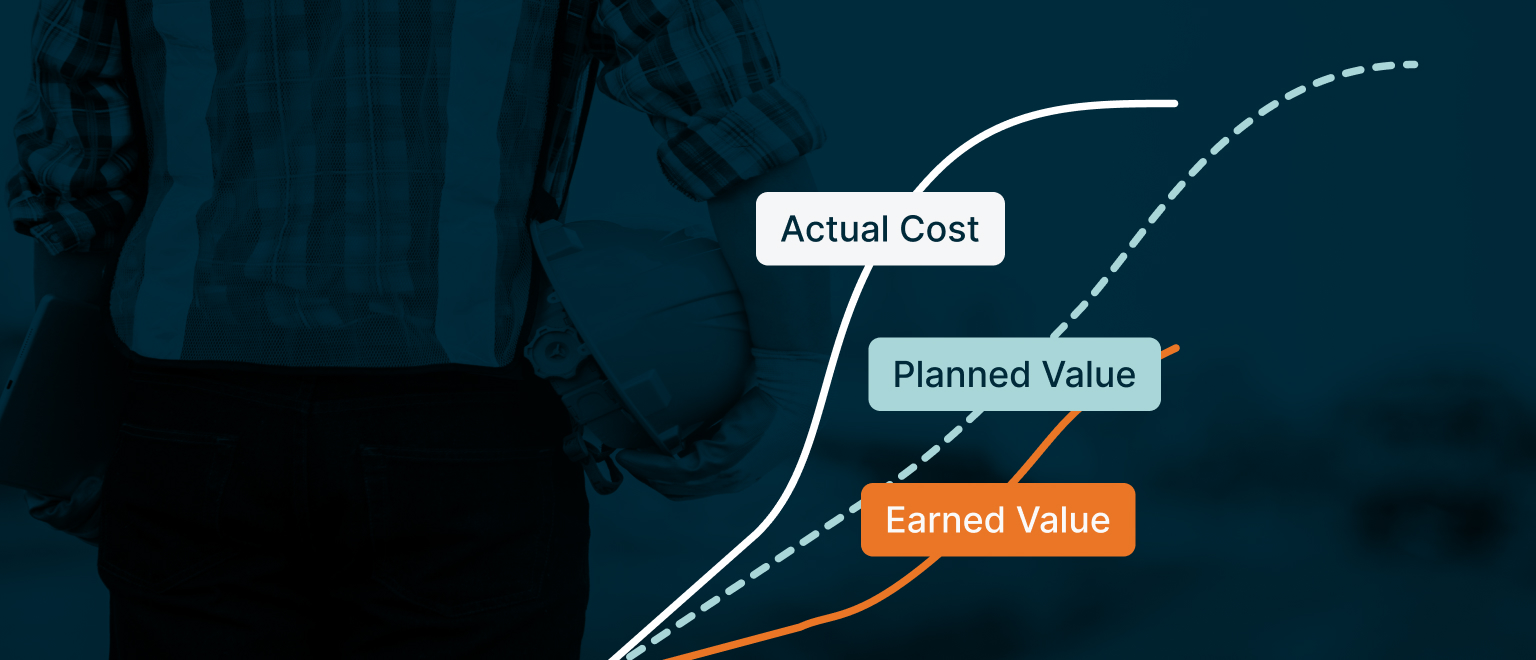 Actual Cost

Planned Value

Earned Value